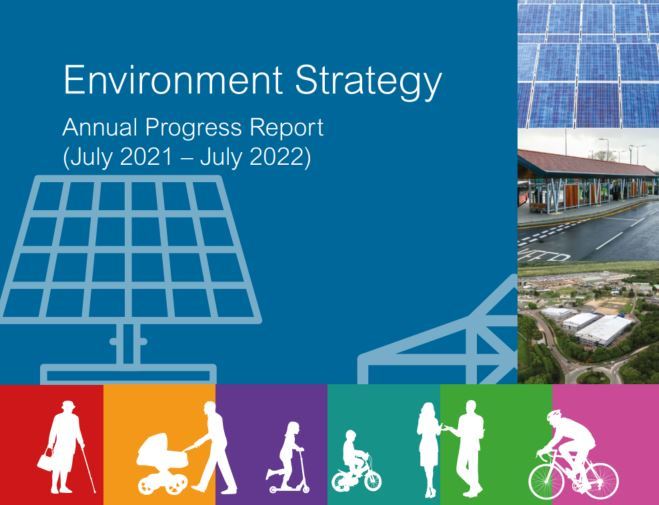 Environment Strategy

Annual Progress Report
(July 2021 – July 2022)